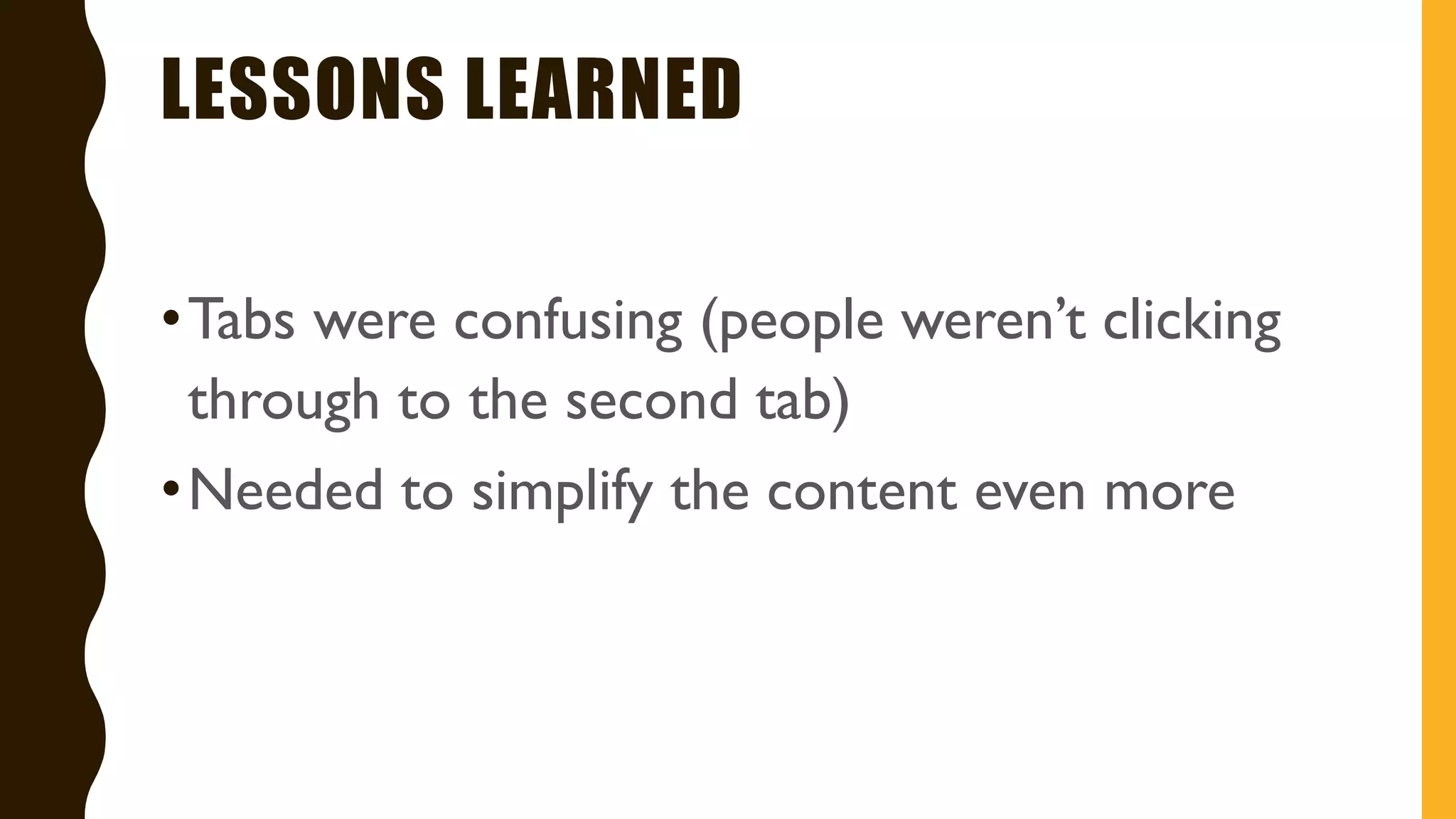 LESSONS LEARNED

• Tabs were confusing (people weren’t clicking through to the second tab)

• Needed to simplify the content even more